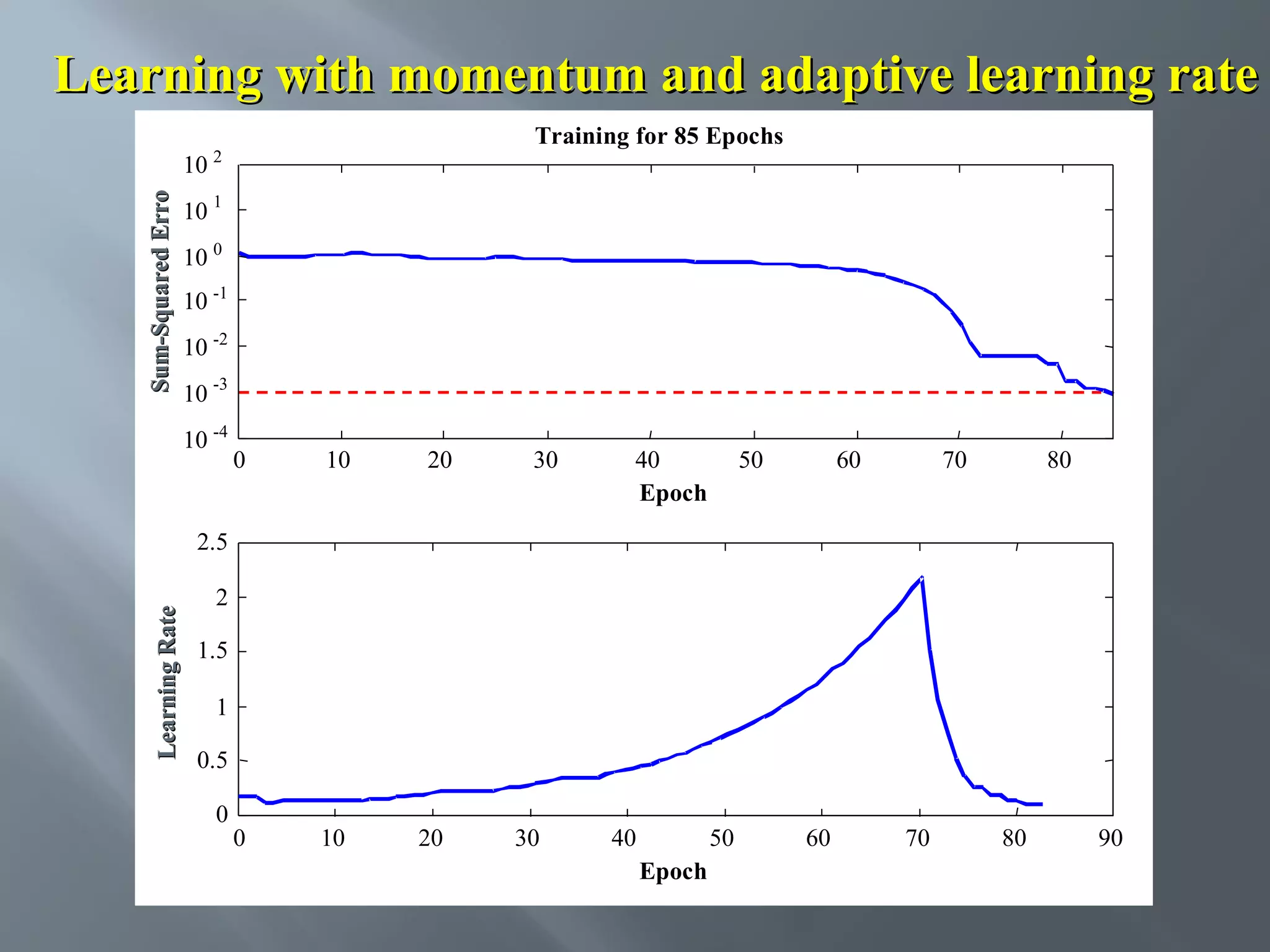 Learning with momentum and adaptive learning rate

Training for 85 Epochs

Sum-Squared Erro

$10^{2}$
$10^{1}$
$10^{0}$
$10^{-1}$
$10^{-2}$
$10^{-3}$
$10^{-4}$

0 10 20 30 40 50 60 70 80

Epoch

Learning Rate

2.5
2
1.5
1
0.5
0

0 10 20 30 40 50 60 70 80 90

Epoch